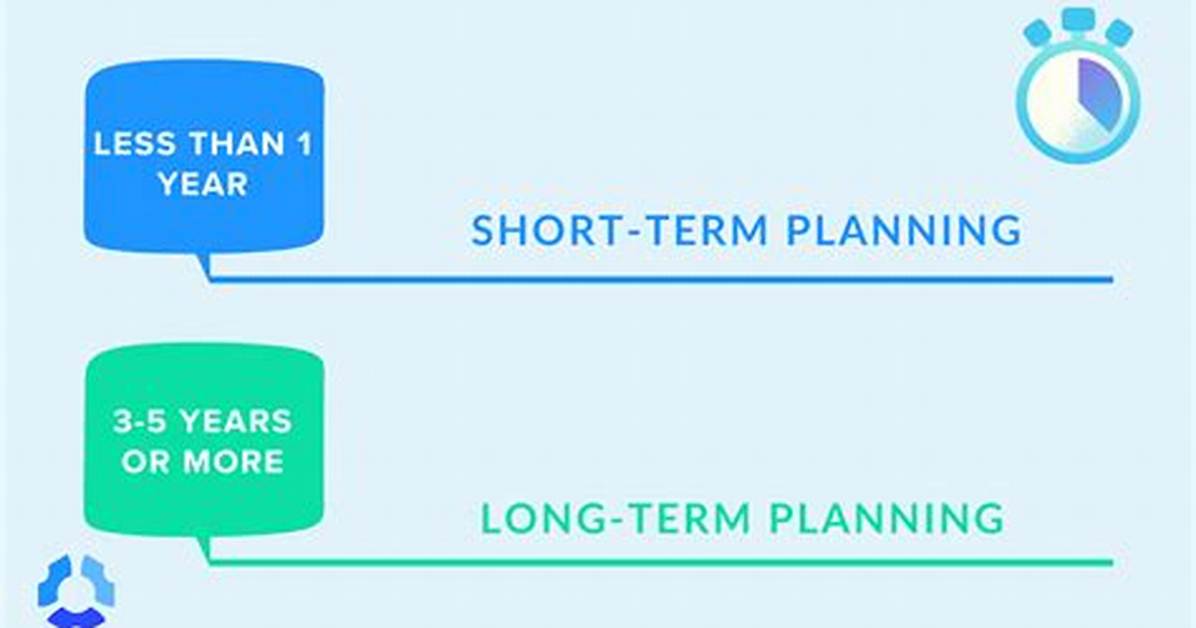 LESS THAN 1 YEAR

SHORT-TERM PLANNING

3-5 YEARS OR MORE

LONG-TERM PLANNING